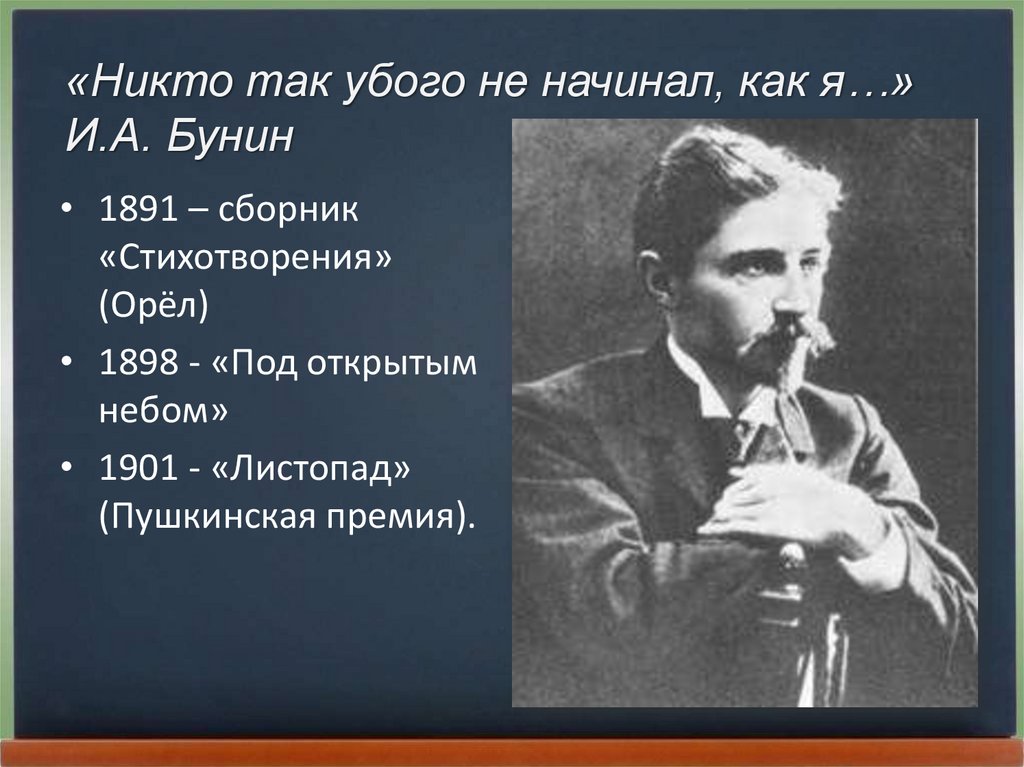 «Никто так убого не начинал, как я…» И.А. Бунин

• 1891 – сборник «Стихотворения» (Орёл)

• 1898 - «Под открытым небом»

• 1901 - «Листопад» (Пушкинская премия).